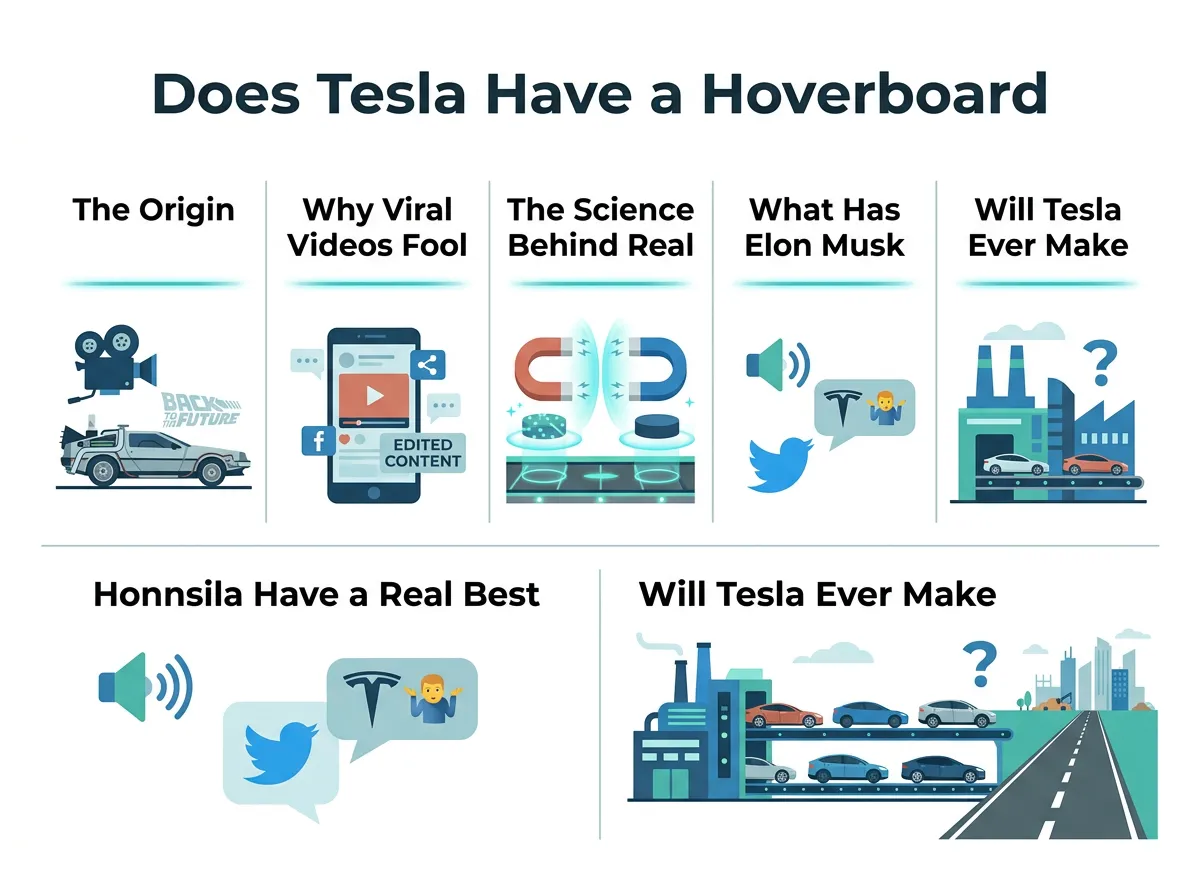 Does Tesla Have a Hoverboard

The Origin

BACK TO THE FUTURE

Why Viral Videos Fool

EDITED CONTENT

The Science Behind Real

What Has Elon Musk

Will Tesla Ever Make

?

Honnsila Have a Real Best

Will Tesla Ever Make

?